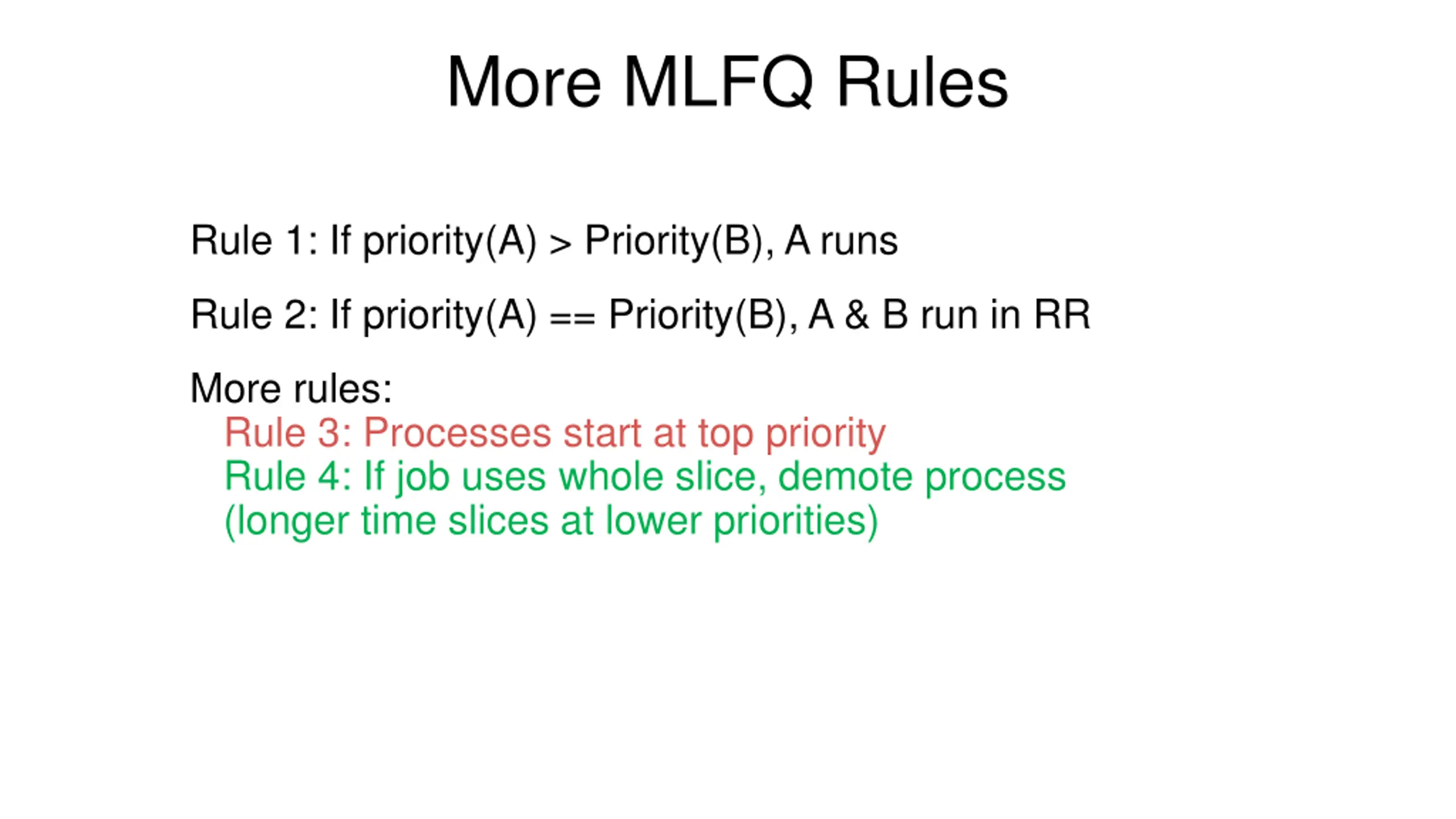 More MLFQ Rules

Rule 1: If priority(A) > Priority(B), A runs

Rule 2: If priority(A) == Priority(B), A & B run in RR

More rules:
Rule 3: Processes start at top priority
Rule 4: If job uses whole slice, demote process
(longer time slices at lower priorities)